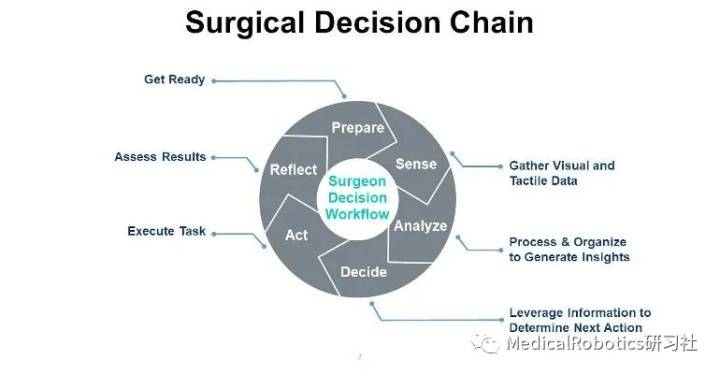 Surgical Decision Chain

Get Ready

Assess Results

Execute Task

Prepare

Sense

Analyze

Decide

Act

Reflect

Surgeon Decision Workflow

Gather Visual and Tactile Data

Process & Organize to Generate Insights

Leverage Information to Determine Next Action

2

MedicalRobotics研习社